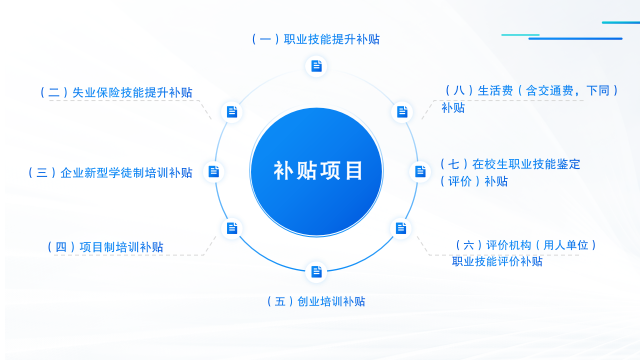 补贴项目

（一）职业技能提升补贴

（二）失业保险技能提升补贴

（三）企业新型学徒制培训补贴

（四）项目制培训补贴

（五）创业培训补贴

（六）评价机构（用人单位）职业技能评价补贴

（七）在校生职业技能鉴定（评价）补贴

（八）生活费（含交通费，下同）补贴